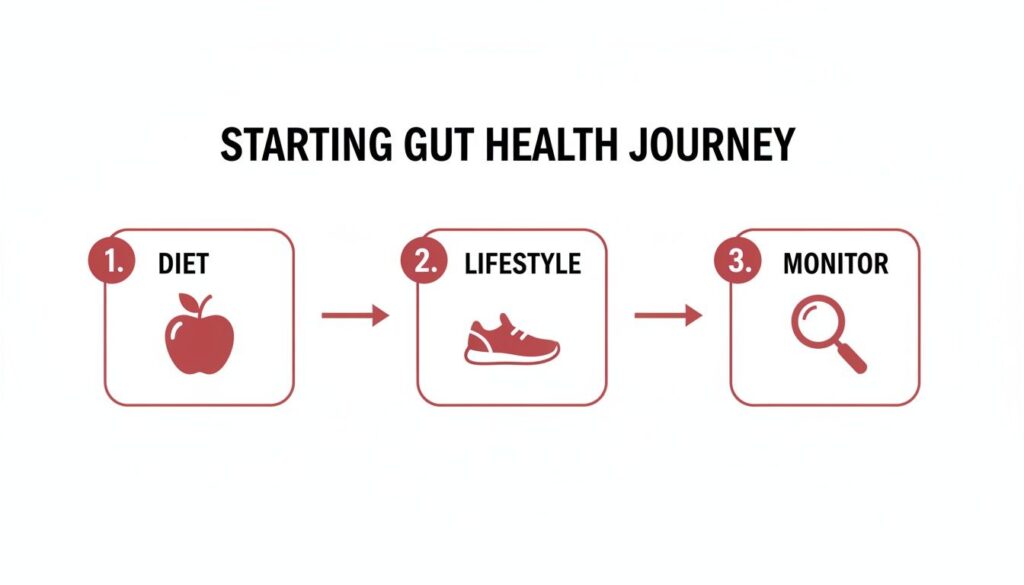 STARTING GUT HEALTH JOURNEY

1. DIET

2. LIFESTYLE

3. MONITOR